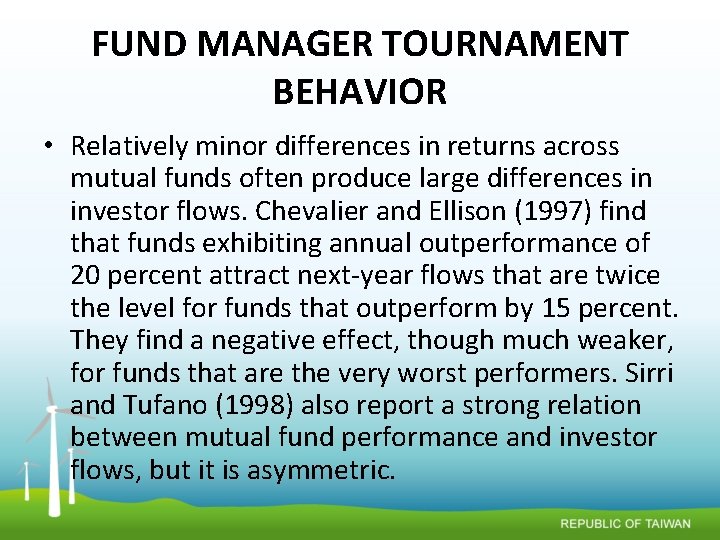 FUND MANAGER TOURNAMENT BEHAVIOR

• Relatively minor differences in returns across mutual funds often produce large differences in investor flows. Chevalier and Ellison (1997) find that funds exhibiting annual outperformance of 20 percent attract next-year flows that are twice the level for funds that outperform by 15 percent. They find a negative effect, though much weaker, for funds that are the very worst performers. Sirri and Tufano (1998) also report a strong relation between mutual fund performance and investor flows, but it is asymmetric.

REPUBLIC OF TAIWAN